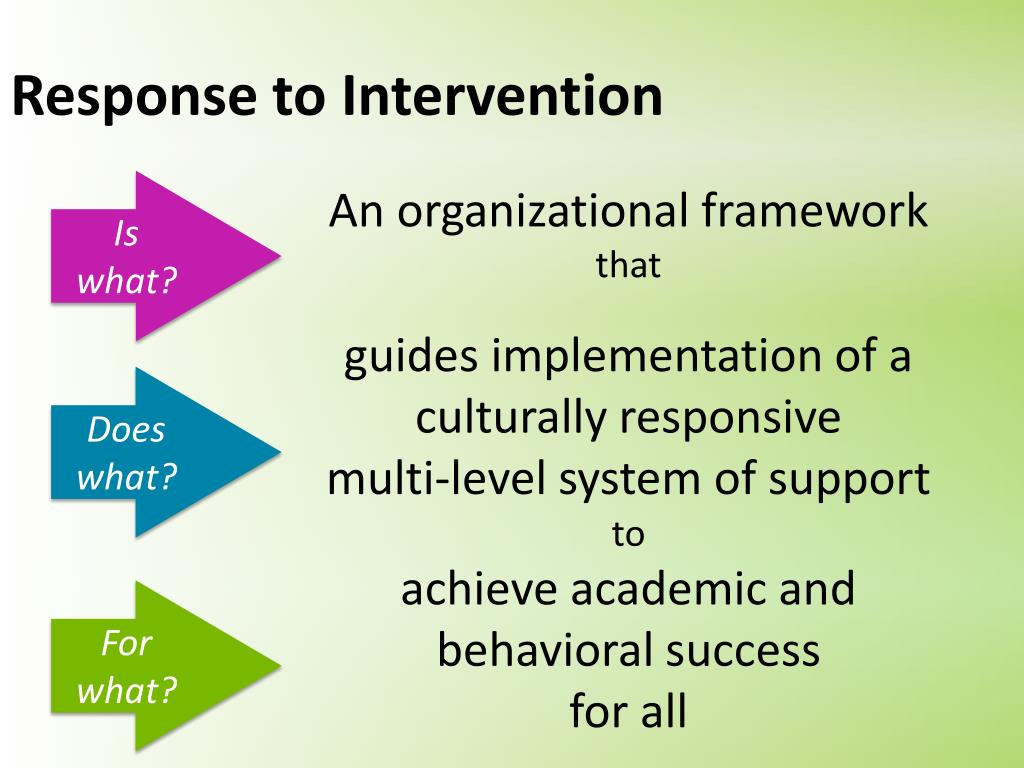 Response to Intervention

Is what?

An organizational framework
that

Does what?

guides implementation of a culturally responsive multi-level system of support
to

For what?

achieve academic and behavioral success
for all